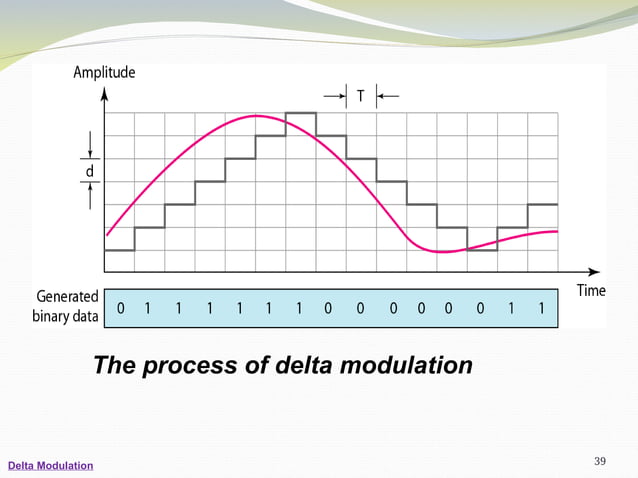 Amplitude

T

d

Time

Generated binary data

0 1 1 1 1 1 1 0 0 0 0 0 0 1 1

The process of delta modulation

Delta Modulation

39